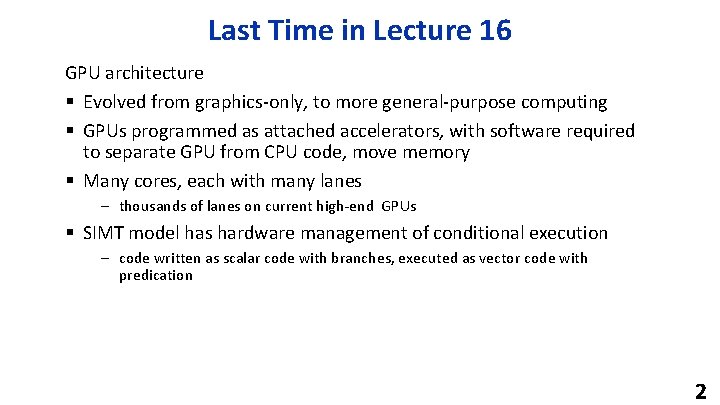 Last Time in Lecture 16

GPU architecture

▪ Evolved from graphics-only, to more general-purpose computing

▪ GPUs programmed as attached accelerators, with software required to separate GPU from CPU code, move memory

▪ Many cores, each with many lanes

– thousands of lanes on current high-end GPUs

▪ SIMT model has hardware management of conditional execution

– code written as scalar code with branches, executed as vector code with predication

2